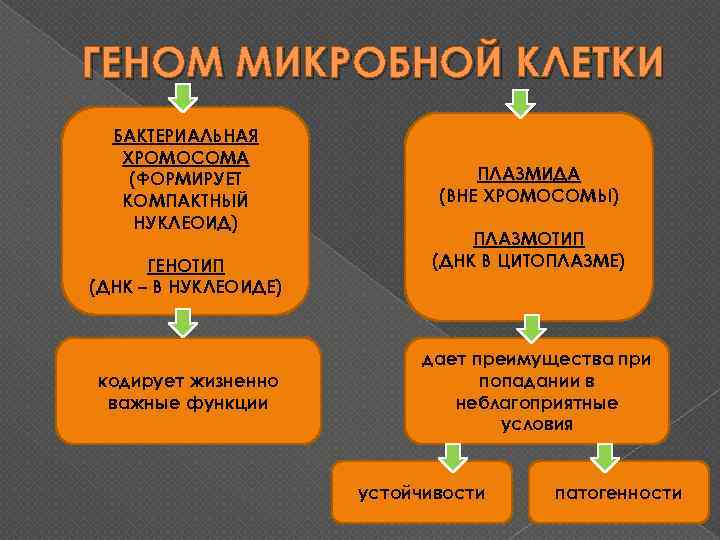 ГЕНОМ МИКРОБНОЙ КЛЕТКИ

БАКТЕРИАЛЬНАЯ ХРОМОСОМА (ФОРМИРУЕТ КОМПАКТНЫЙ НУКЛЕОИД)

ГЕНОТИП (ДНК – В НУКЛЕОИДЕ)

кодирует жизненно важные функции

ПЛАЗМИДА (ВНЕ ХРОМОСОМЫ)

ПЛАЗМОТИП (ДНК В ЦИТОПЛАЗМЕ)

дает преимущества при попадании в неблагоприятные условия

устойчивости

патогенности